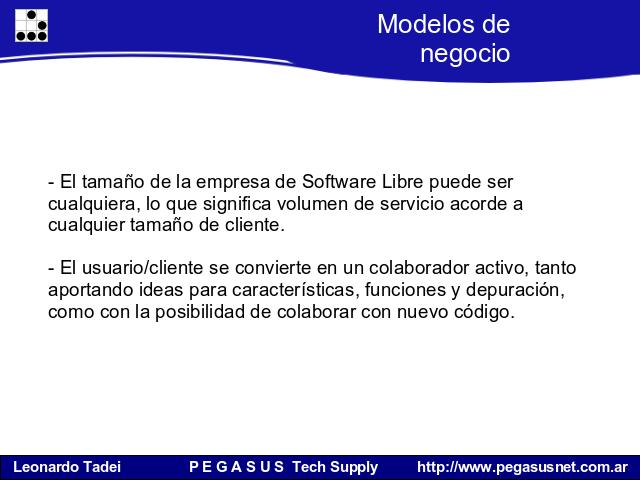 Modelos de negocio

- El tamaño de la empresa de Software Libre puede ser cualquiera, lo que significa volumen de servicio acorde a cualquier tamaño de cliente.

- El usuario/cliente se convierte en un colaborador activo, tanto aportando ideas para características, funciones y depuración, como con la posibilidad de colaborar con nuevo código.

Leonardo Tadei P E G A S U S Tech Supply http://www.pegasusnet.com.ar